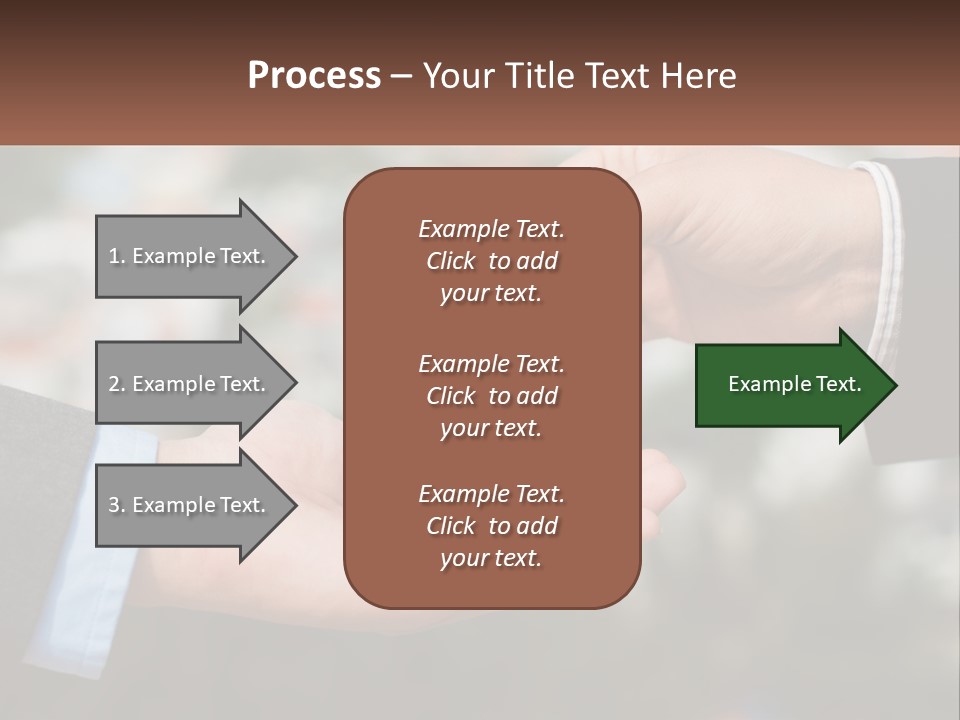 Process – Your Title Text Here

1. Example Text.

2. Example Text.

3. Example Text.

Example Text. Click to add your text.

Example Text. Click to add your text.

Example Text. Click to add your text.

Example Text.